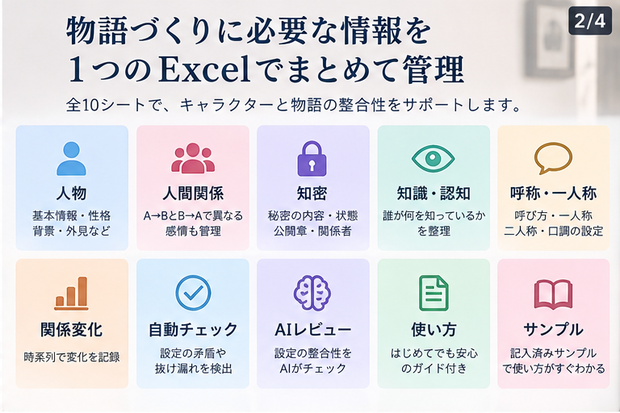 2/4

物語づくりに必要な情報を
1つのExcelでまとめて管理

全10シートで、キャラクターと物語の整合性をサポートします。

人物
基本情報・性格
背景・外見など

人間関係
A→BとB→Aで異なる
感情も管理

知密
秘密の内容・状態
公開章・関係者

知識・認知
誰が何を知っているか
を整理

呼称・一人称
呼び方・一人称
二人称・口調の設定

関係変化
時系列で変化を記録

自動チェック
設定の矛盾や
抜け漏れを検出

AIレビュー
設定の整合性を
AIがチェック

使い方
はじめてでも安心
のガイド付き

サンプル
記入済みサンプル
で使い方がすぐわかる